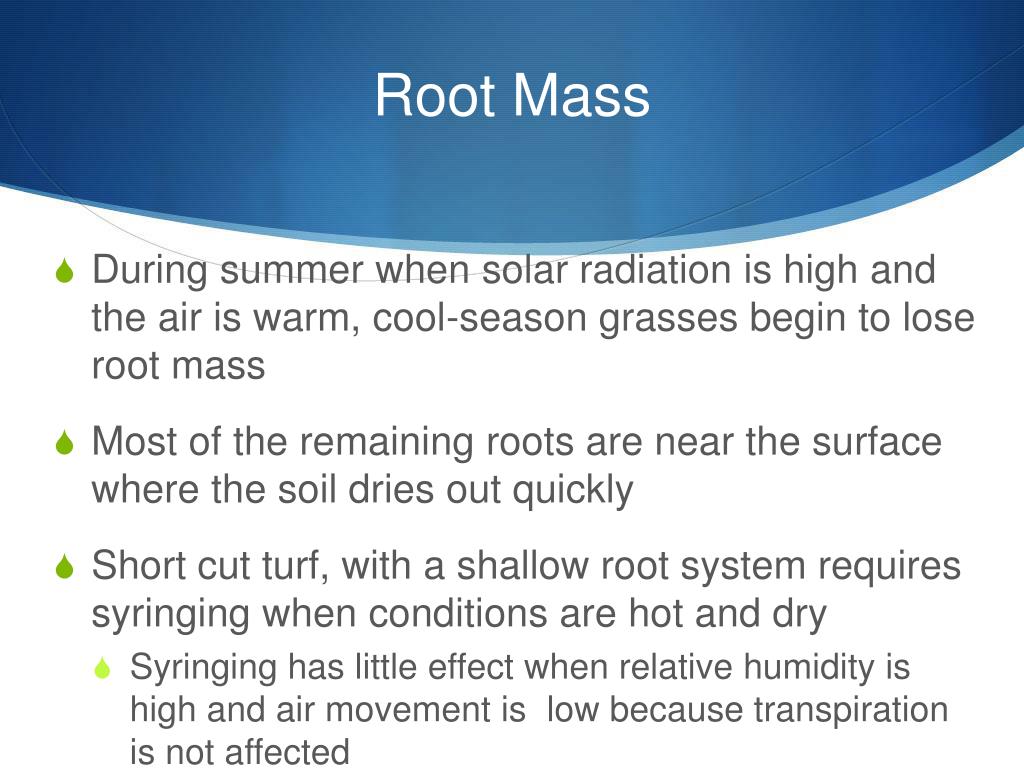 Root Mass

During summer when solar radiation is high and the air is warm, cool-season grasses begin to lose root mass

Most of the remaining roots are near the surface where the soil dries out quickly

Short cut turf, with a shallow root system requires syringing when conditions are hot and dry

Syringing has little effect when relative humidity is high and air movement is low because transpiration is not affected